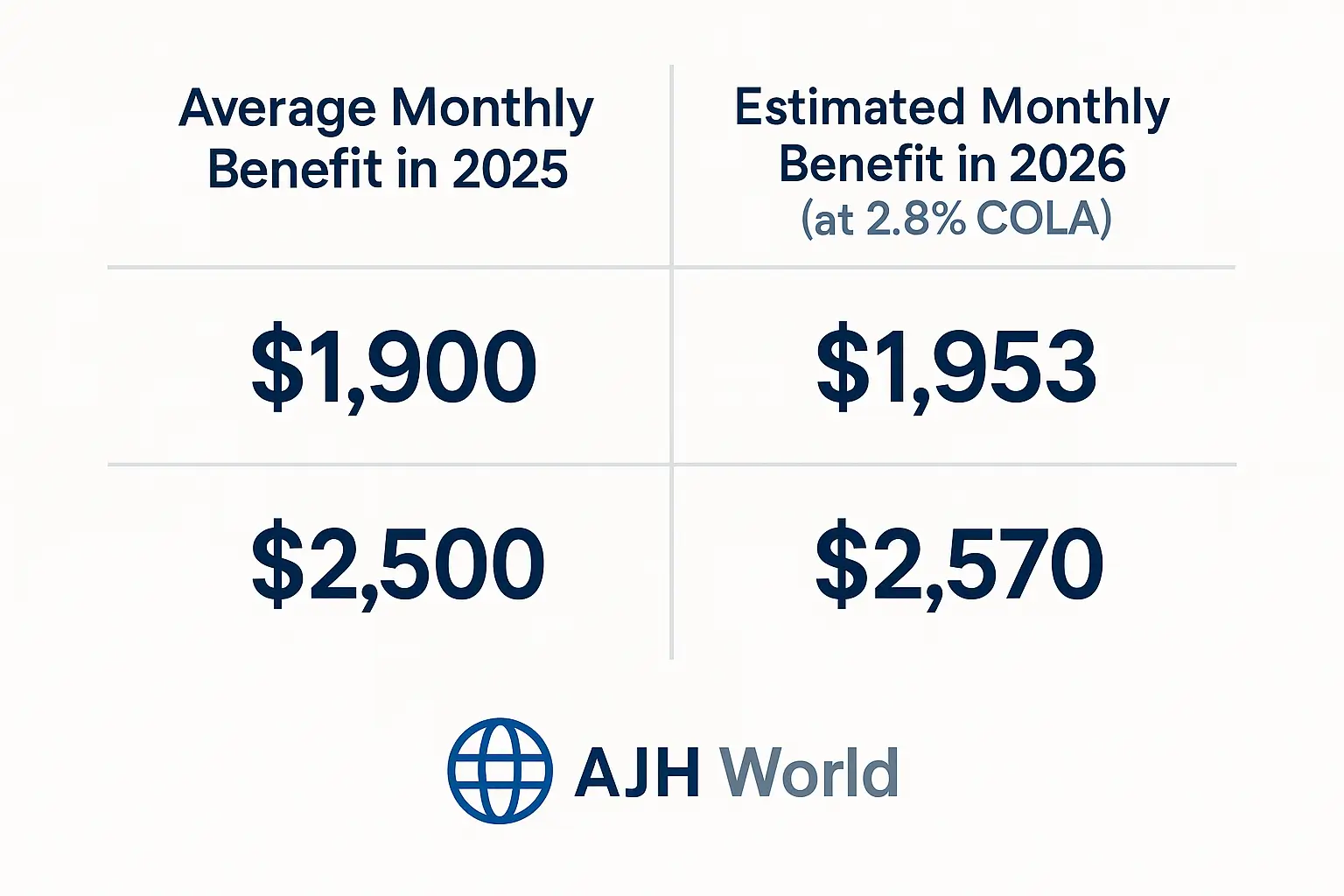 | Average Monthly Benefit in 2025 | Estimated Monthly Benefit in 2026 (at 2.8% COLA) |
|---|---|
| \$1,900 | \$1,953 |
| \$2,500 | \$2,570 |

AJH World